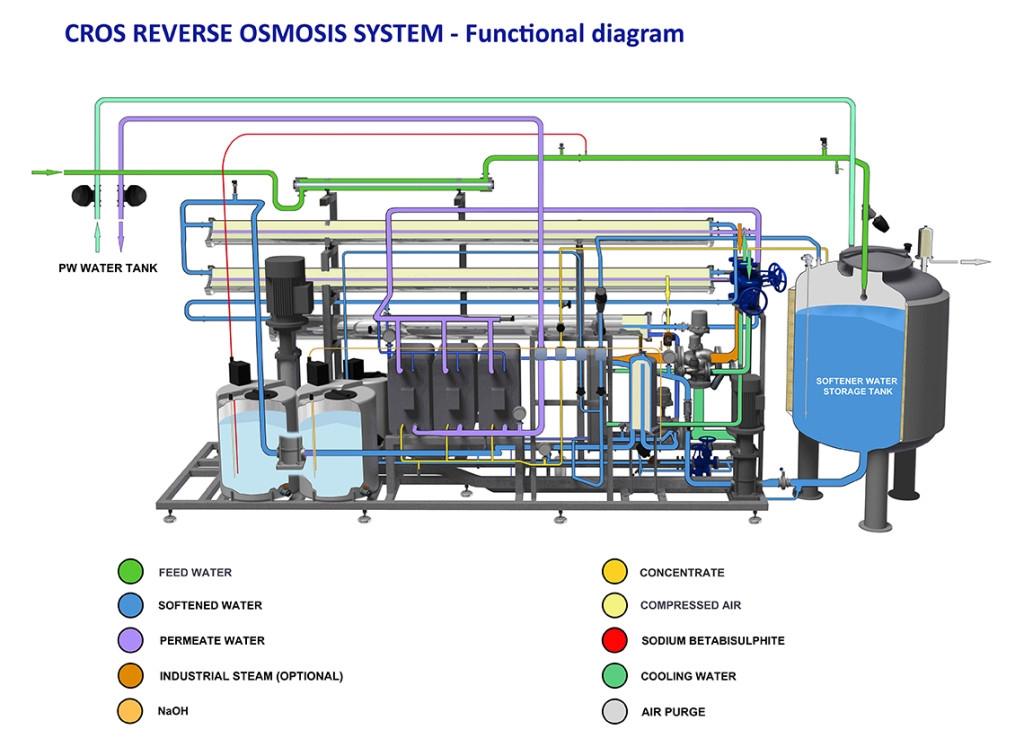 CROS REVERSE OSMOSIS SYSTEM - Functional diagram

PW WATER TANK

SOFTENER WATER STORAGE TANK

FEED WATER

SOFTENED WATER

PERMEATE WATER

INDUSTRIAL STEAM (OPTIONAL)

NaOH

CONCENTRATE

COMPRESSED AIR

SODIUM BETABISULPHITE

COOLING WATER

AIR PURGE